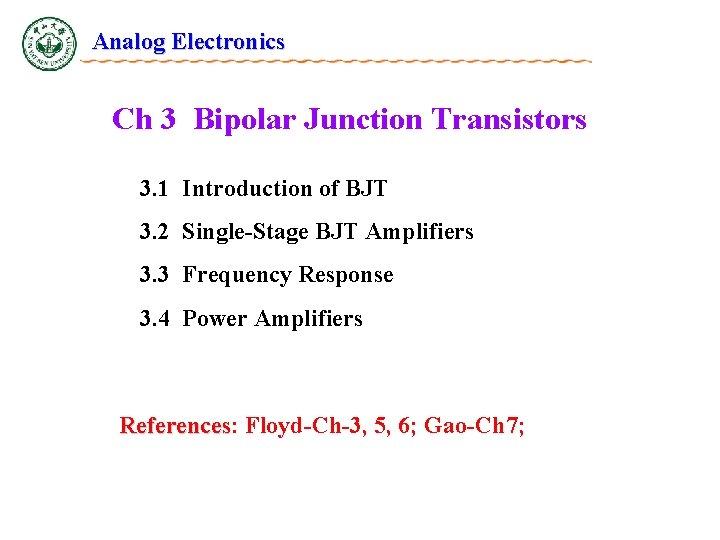 Analog Electronics

Ch 3 Bipolar Junction Transistors

3.1 Introduction of BJT

3.2 Single-Stage BJT Amplifiers

3.3 Frequency Response

3.4 Power Amplifiers

References: Floyd-Ch-3, 5, 6; Gao-Ch7;